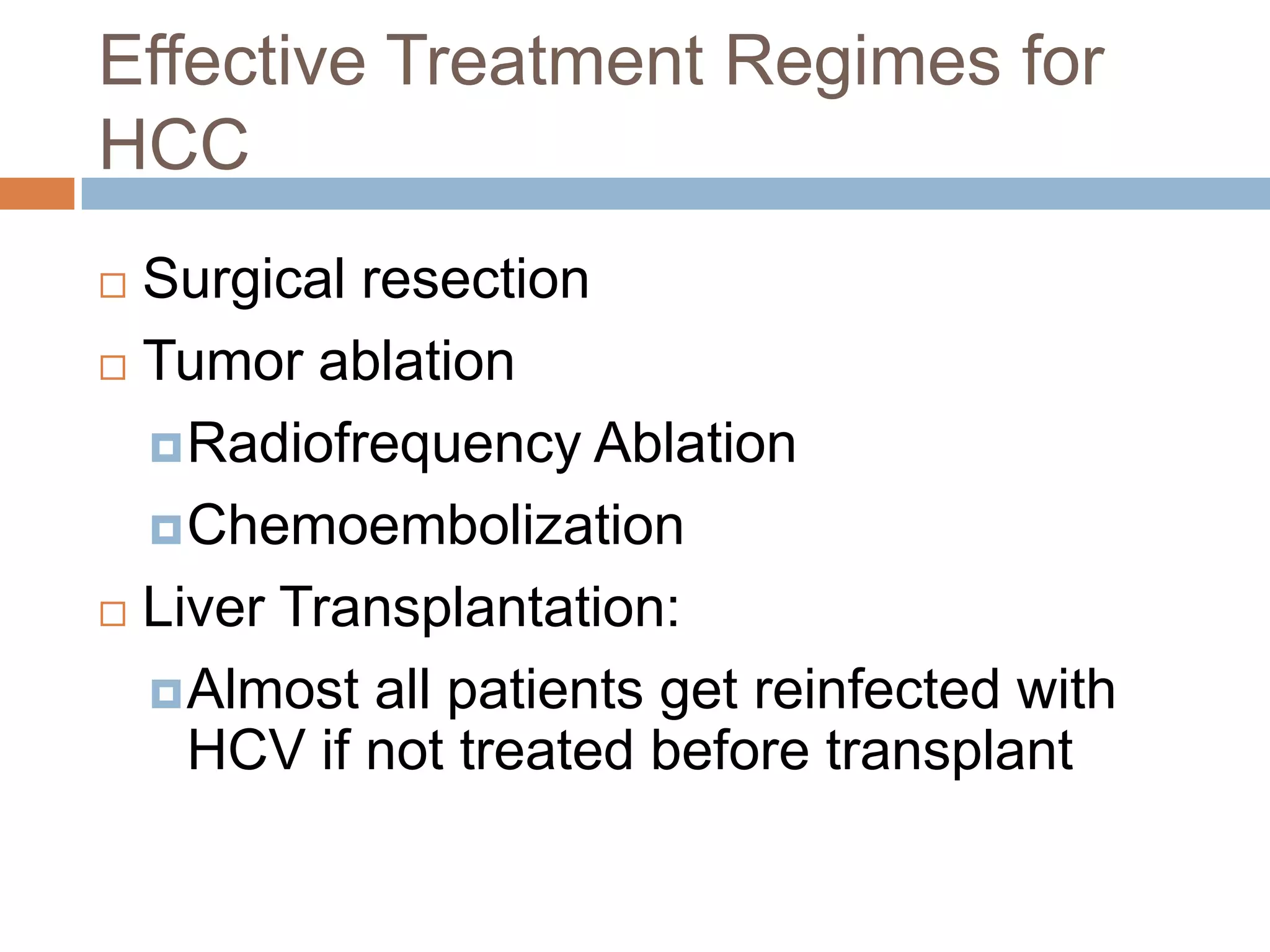 Effective Treatment Regimes for HCC

Surgical resection

Tumor ablation

Radiofrequency Ablation

Chemoembolization

Liver Transplantation:

Almost all patients get reinfected with HCV if not treated before transplant